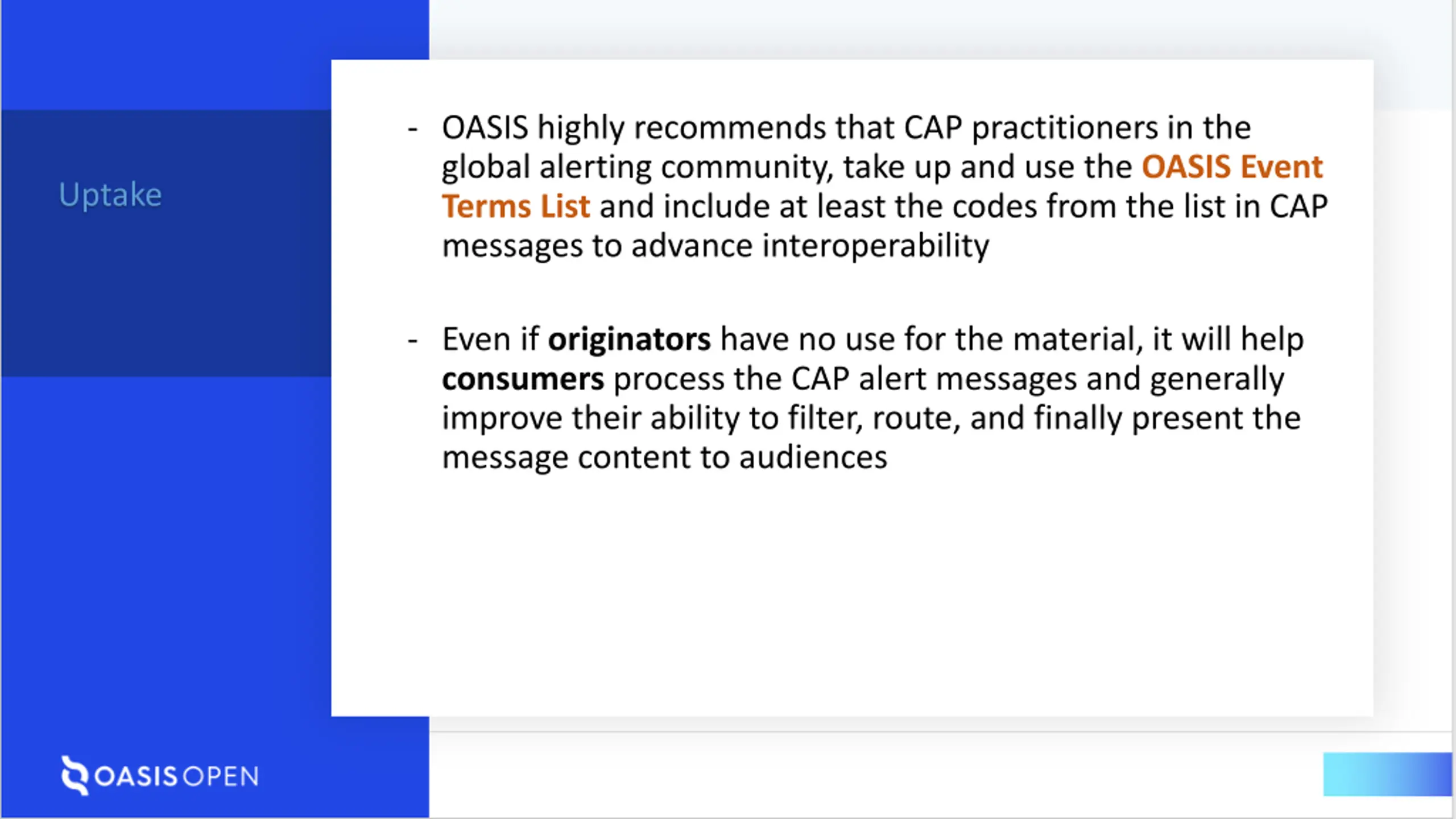 Uptake

- OASIS highly recommends that CAP practitioners in the global alerting community, take up and use the OASIS Event Terms List and include at least the codes from the list in CAP messages to advance interoperability

- Even if originators have no use for the material, it will help consumers process the CAP alert messages and generally improve their ability to filter, route, and finally present the message content to audiences

OASIS OPEN